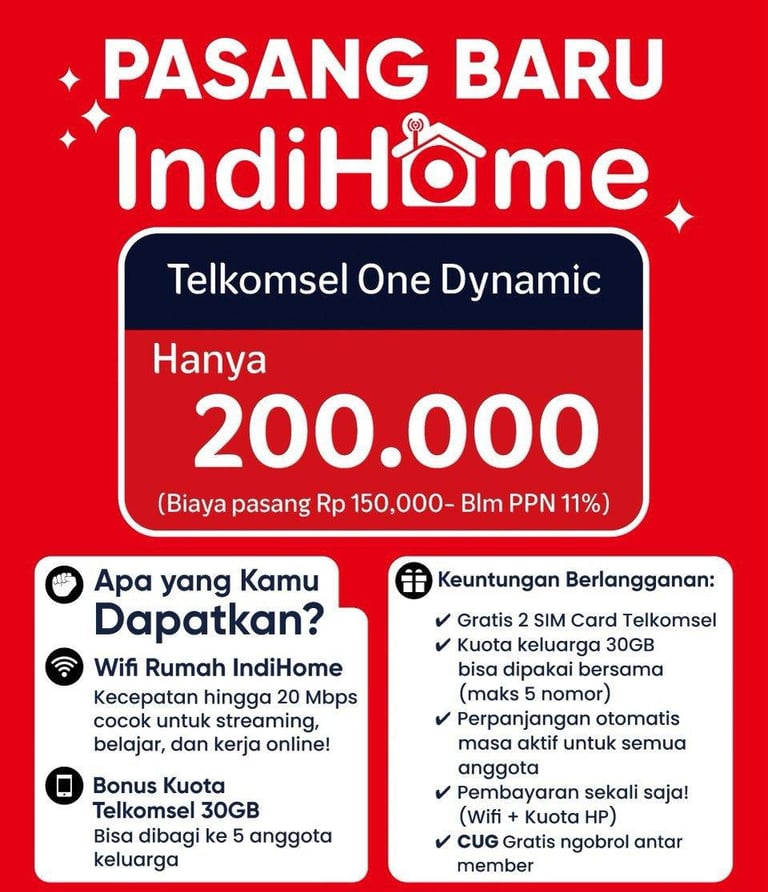 PASANG BARU
IndiHome

Telkomsel One Dynamic

Hanya
200.000
(Biaya pasang Rp 150,000- Blm PPN 11%)

Apa yang Kamu Dapatkan?

Wifi Rumah IndiHome
Kecepatan hingga 20 Mbps cocok untuk streaming, belajar, dan kerja online!

Bonus Kuota Telkomsel 30GB
Bisa dibagi ke 5 anggota keluarga

Keuntungan Berlangganan:
✔ Gratis 2 SIM Card Telkomsel
✔ Kuota keluarga 30GB bisa dipakai bersama (maks 5 nomor)
✔ Perpanjangan otomatis masa aktif untuk semua anggota
✔ Pembayaran sekali saja! (Wifi + Kuota HP)
✔ CUG Gratis ngobrol antar member